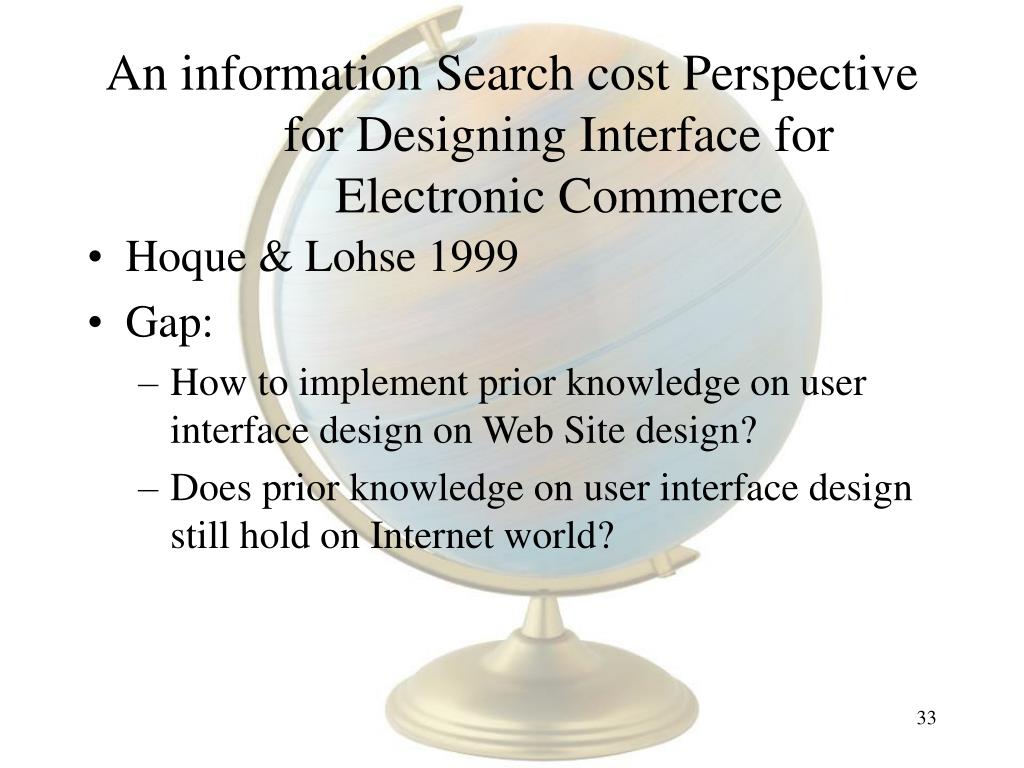 An information Search cost Perspective for Designing Interface for Electronic Commerce

• Hoque & Lohse 1999
• Gap:
– How to implement prior knowledge on user interface design on Web Site design?
– Does prior knowledge on user interface design still hold on Internet world?

33